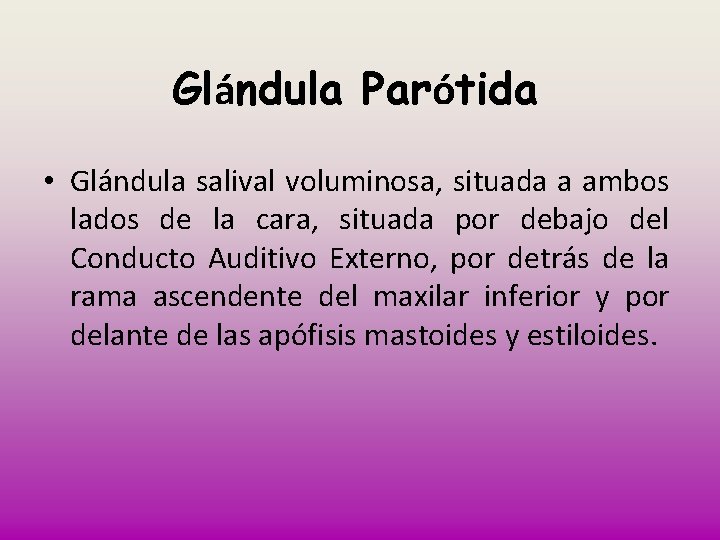 Glándula Parótida

• Glándula salival voluminosa, situada a ambos lados de la cara, situada por debajo del Conducto Auditivo Externo, por detrás de la rama ascendente del maxilar inferior y por delante de las apófisis mastoides y estiloides.